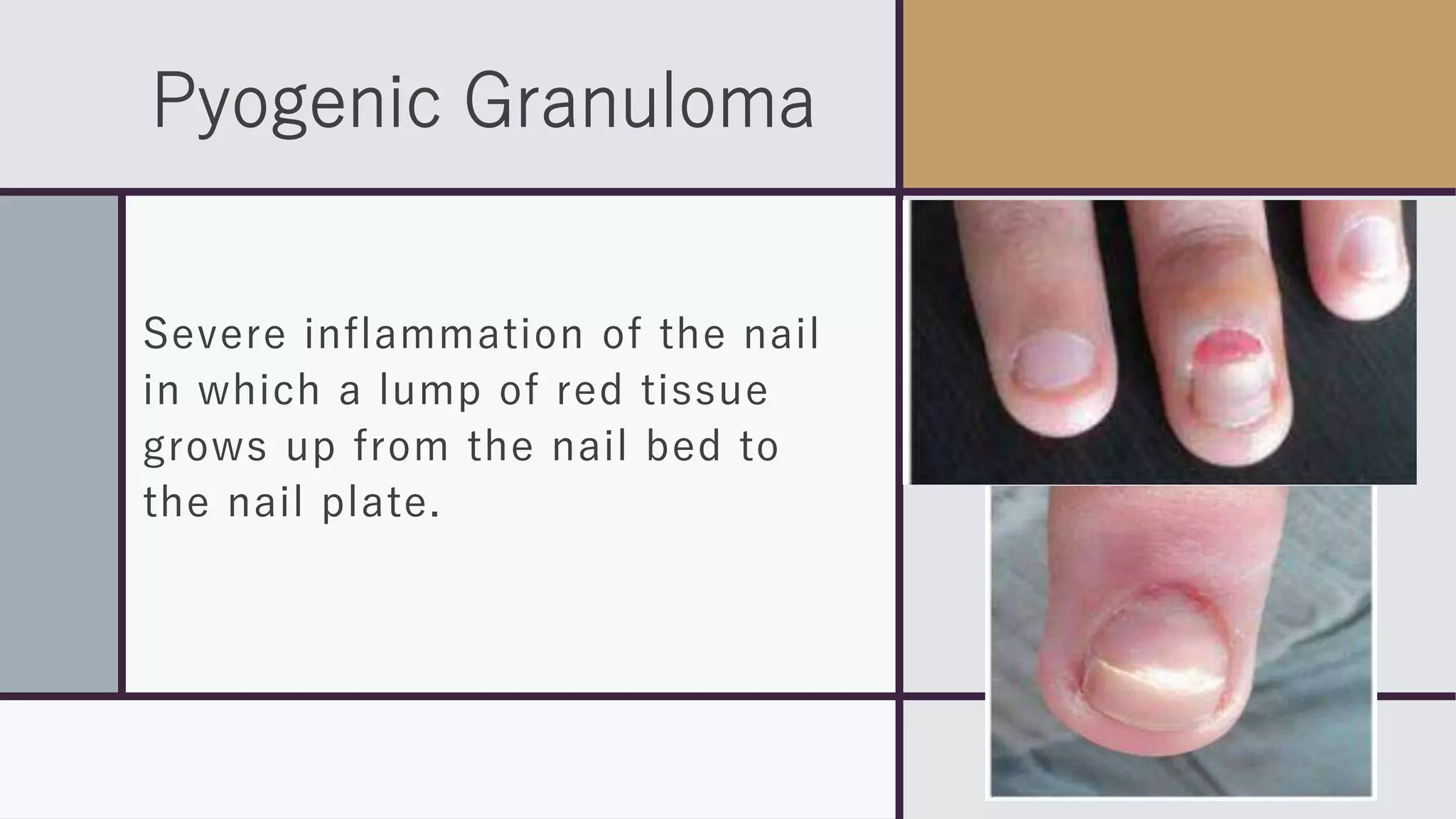 Pyogenic Granuloma

Severe inflammation of the nail in which a lump of red tissue grows up from the nail bed to the nail plate.